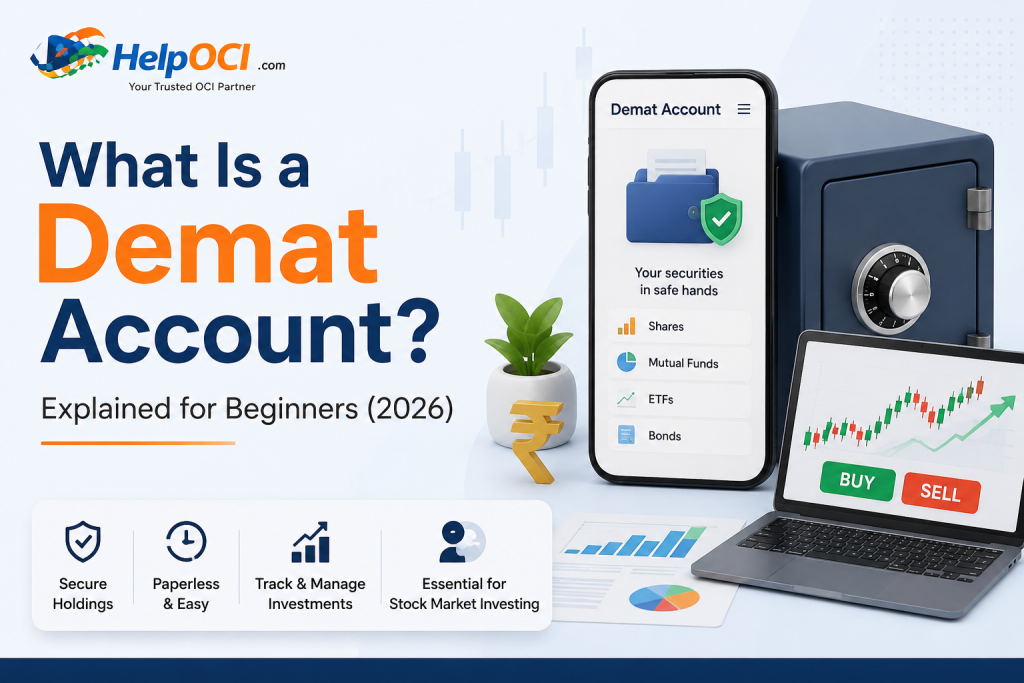 HelpOCI .com
Your Trusted OCI Partner

What Is a Demat Account?

Explained for Beginners (2026)

Secure Holdings

Paperless & Easy

Track & Manage Investments

Essential for Stock Market Investing

Demat Account

Your securities in safe hands

Shares

Mutual Funds

ETFs

Bonds

BUY

SELL